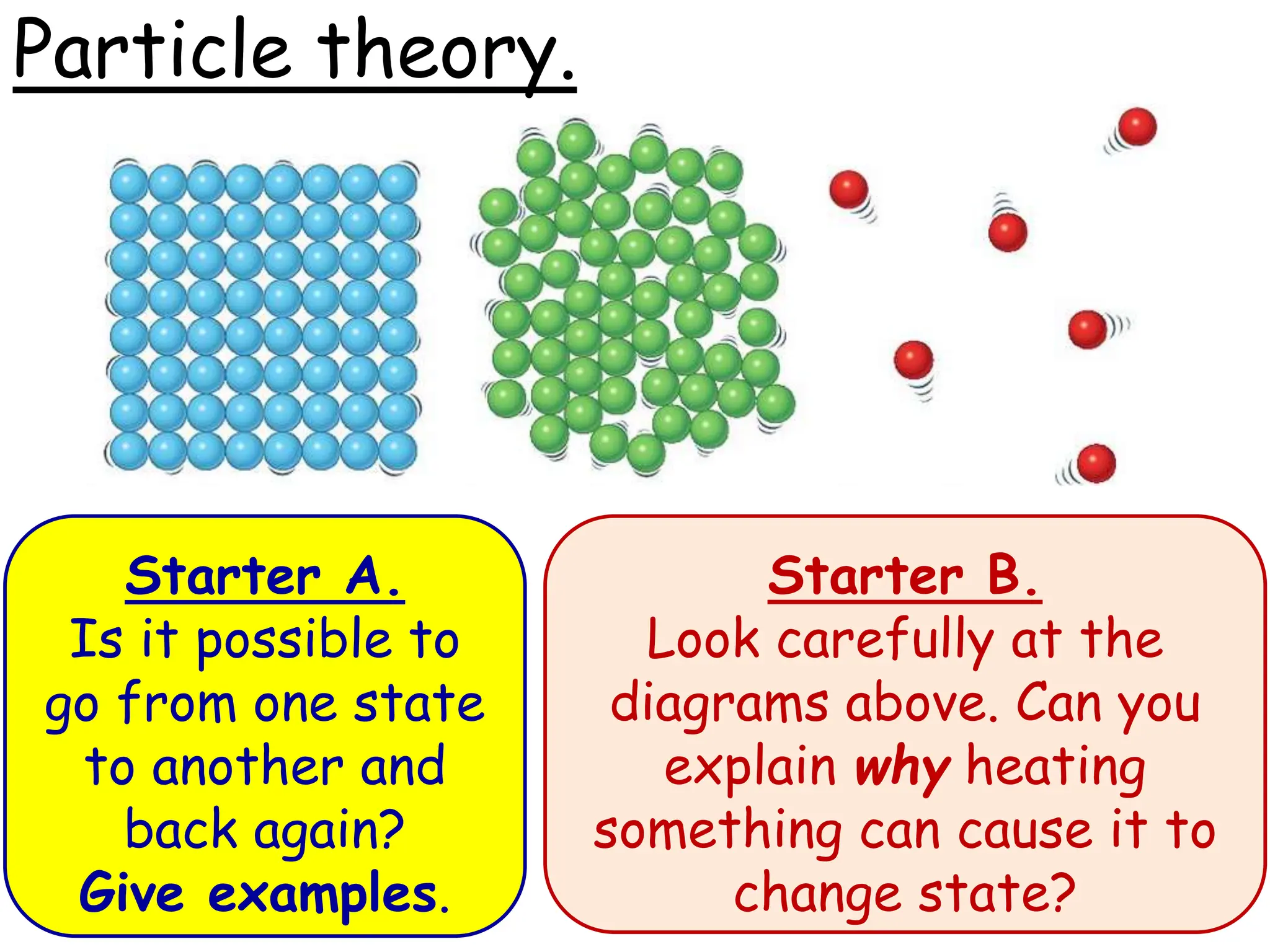 Particle theory.

Starter A.
Is it possible to go from one state to another and back again?
Give examples.

Starter B.
Look carefully at the diagrams above. Can you explain why heating something can cause it to change state?